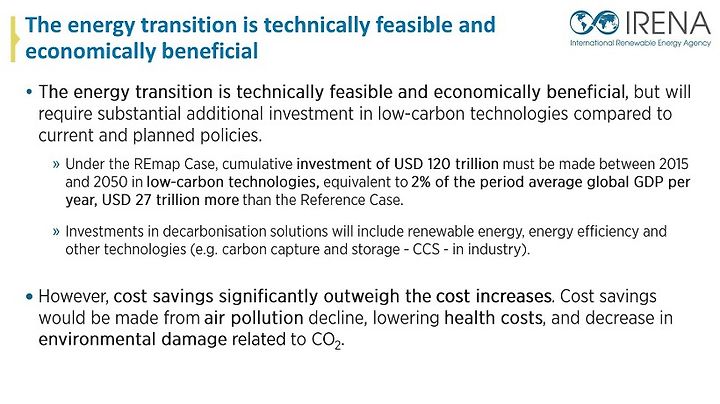 The energy transition is technically feasible and economically beneficial

IRENA
International Renewable Energy Agency

• The energy transition is technically feasible and economically beneficial, but will require substantial additional investment in low-carbon technologies compared to current and planned policies.

» Under the REmap Case, cumulative investment of USD 120 trillion must be made between 2015 and 2050 in low-carbon technologies, equivalent to 2% of the period average global GDP per year, USD 27 trillion more than the Reference Case.

» Investments in decarbonisation solutions will include renewable energy, energy efficiency and other technologies (e.g. carbon capture and storage - CCS - in industry).

• However, cost savings significantly outweigh the cost increases. Cost savings would be made from air pollution decline, lowering health costs, and decrease in environmental damage related to $CO_2$.